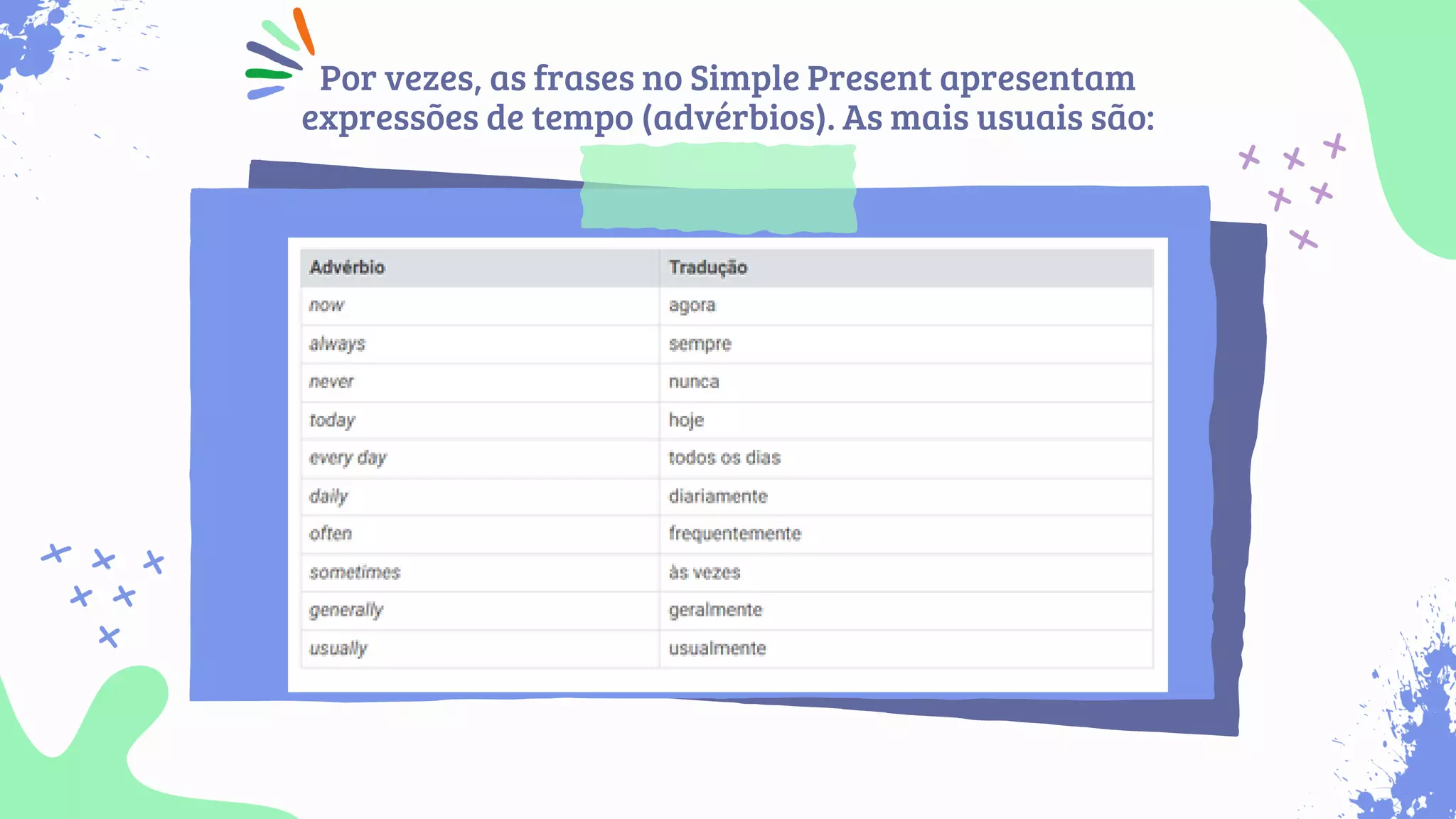 Por vezes, as frases no Simple Present apresentam expressões de tempo (advérbios). As mais usuais são:

| Advérbio | Tradução |
|---|---|
| now | agora |
| always | sempre |
| never | nunca |
| today | hoje |
| every day | todos os dias |
| daily | diariamente |
| often | frequentemente |
| sometimes | às vezes |
| generally | geralmente |
| usually | usualmente |